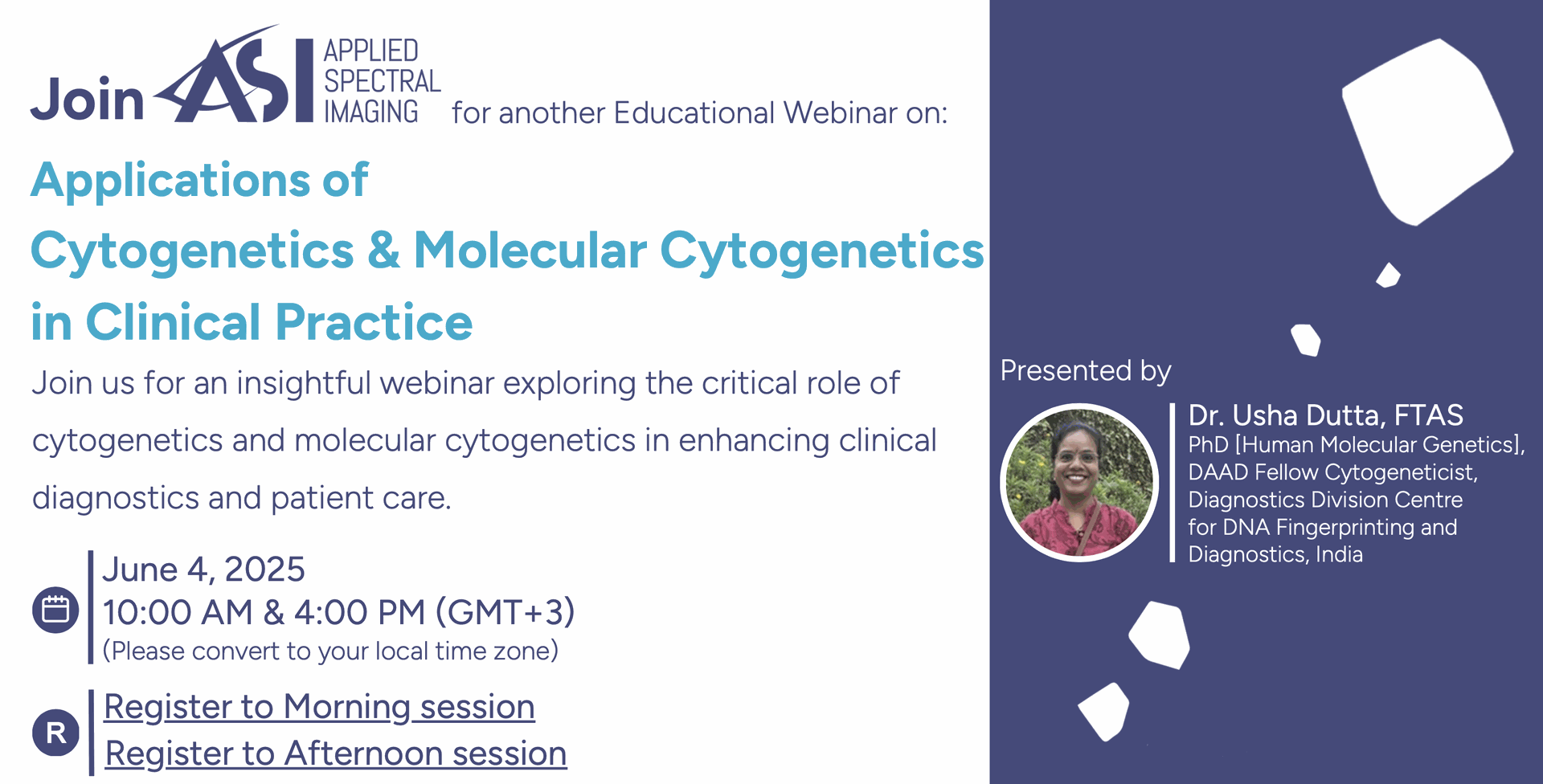 Join ASI APPLIED SPECTRAL IMAGING for another Educational Webinar on:

Applications of Cytogenetics & Molecular Cytogenetics in Clinical Practice

Join us for an insightful webinar exploring the critical role of cytogenetics and molecular cytogenetics in enhancing clinical diagnostics and patient care.

June 4, 2025
10:00 AM & 4:00 PM (GMT+3)
(Please convert to your local time zone)

R
Register to Morning session
Register to Afternoon session

Presented by

Dr. Usha Dutta, FTAS
PhD [Human Molecular Genetics], DAAD Fellow Cytogeneticist, Diagnostics Division Centre for DNA Fingerprinting and Diagnostics, India